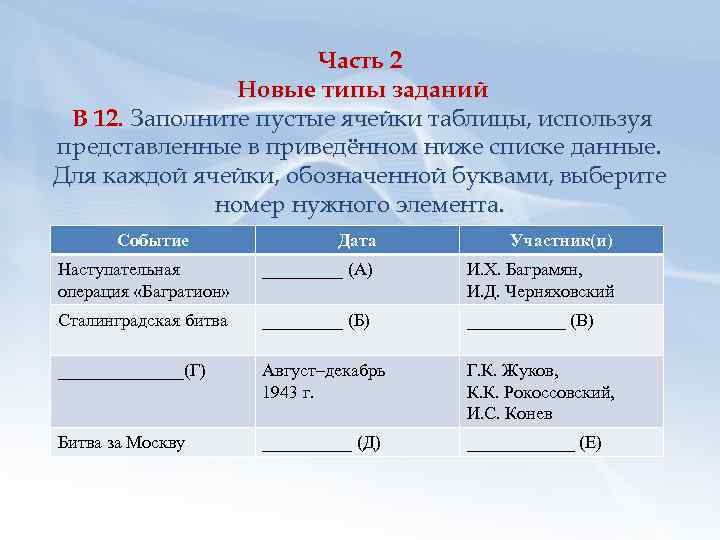 Часть 2
Новые типы заданий
В 12. Заполните пустые ячейки таблицы, используя представленные в приведённом ниже списке данные. Для каждой ячейки, обозначенной буквами, выберите номер нужного элемента.

| Событие | Дата | Участник(и) |
|---|---|---|
| Наступательная операция «Багратион» | _________ (А) | И.Х. Баграмян, И.Д. Черняховский |
| Сталинградская битва | _________ (Б) | ___________ (В) |
| ______________(Г) | Август–декабрь 1943 г. | Г.К. Жуков, К.К. Рокоссовский, И.С. Конев |
| Битва за Москву | __________ (Д) | ____________ (Е) |